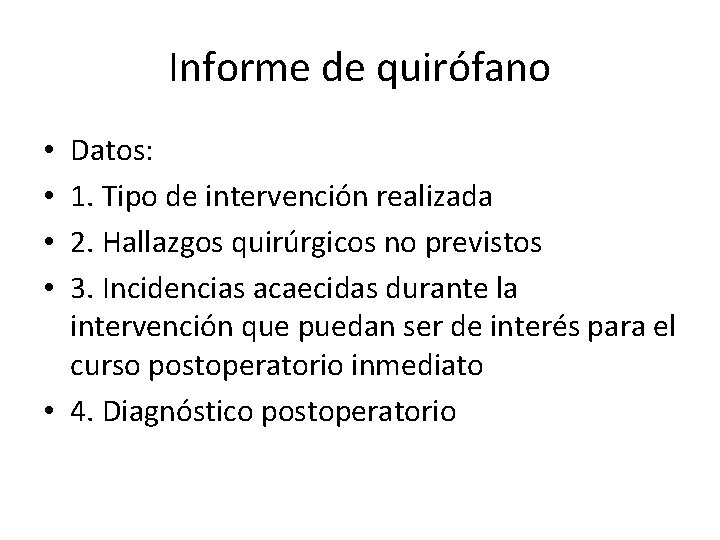 Informe de quirófano

• Datos:
• 1. Tipo de intervención realizada
• 2. Hallazgos quirúrgicos no previstos
• 3. Incidencias acaecidas durante la intervención que puedan ser de interés para el curso postoperatorio inmediato
• 4. Diagnóstico postoperatorio